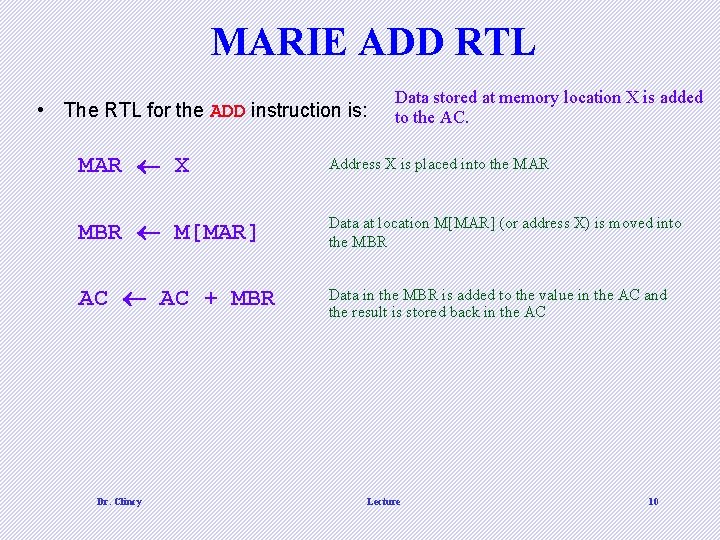 MARIE ADD RTL

• The RTL for the ADD instruction is:

Data stored at memory location X is added to the AC.

MAR $\leftarrow$ X

Address X is placed into the MAR

MBR $\leftarrow$ M[MAR]

Data at location M[MAR] (or address X) is moved into the MBR

AC $\leftarrow$ AC + MBR

Data in the MBR is added to the value in the AC and the result is stored back in the AC

Dr. Clincy

Lecture

10